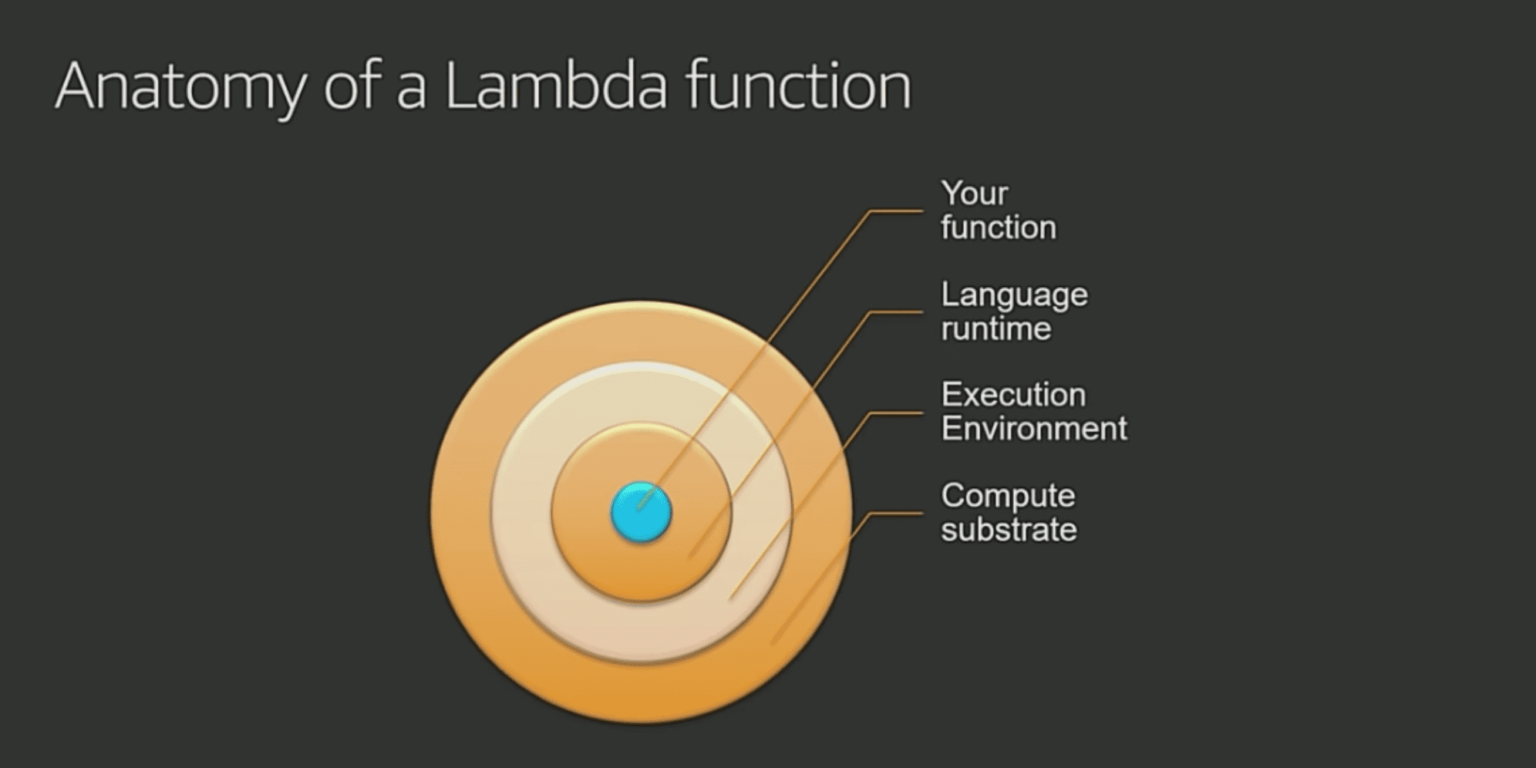 Anatomy of a Lambda function

Your function

Language runtime

Execution Environment

Compute substrate